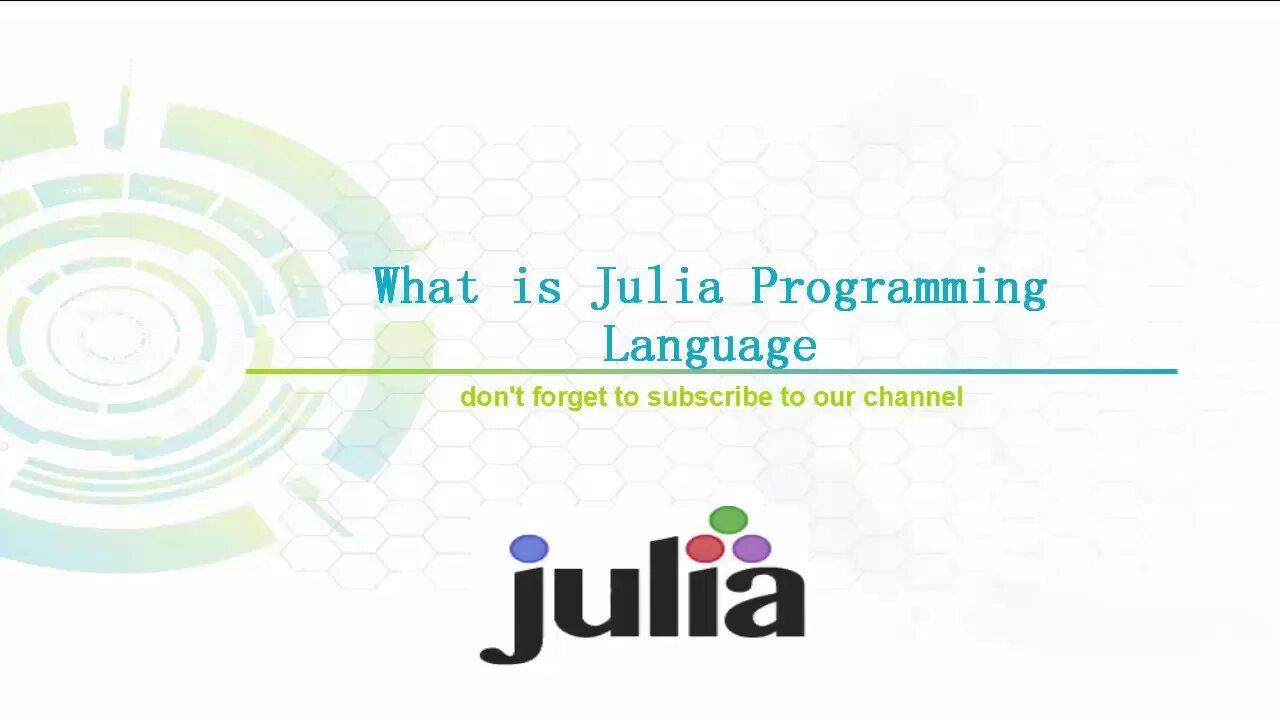 What is Julia Programming Language

don't forget to subscribe to our channel

julia